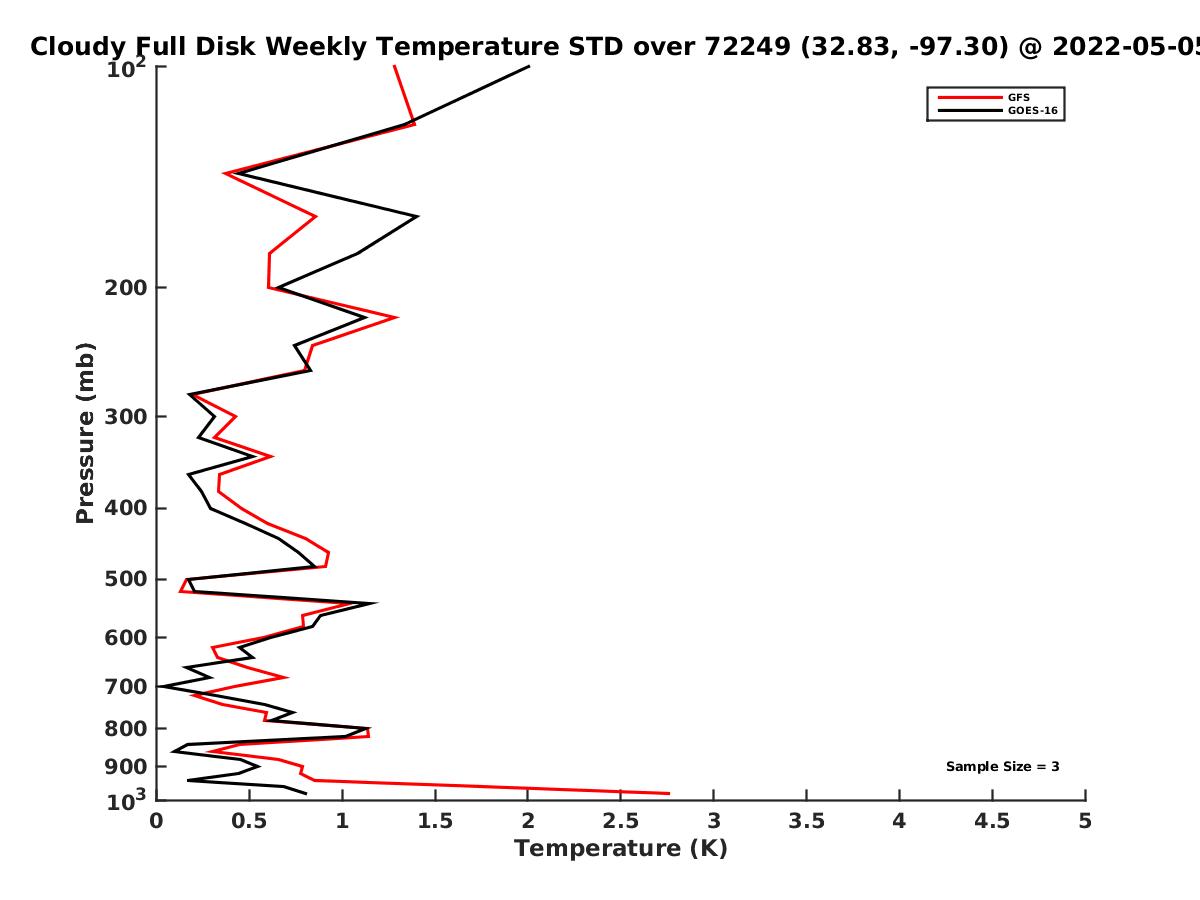 Cloudy Full Disk Weekly Temperature STD over 72249 (32.83, -97.30) @ 2022-05-05

GFS
GOES-16

Pressure (mb)

$10^2$
200
300
400
500
600
700
800
900
$10^3$

Sample Size = 3

0
0.5
1
1.5
2
2.5
3
3.5
4
4.5
5

Temperature (K)